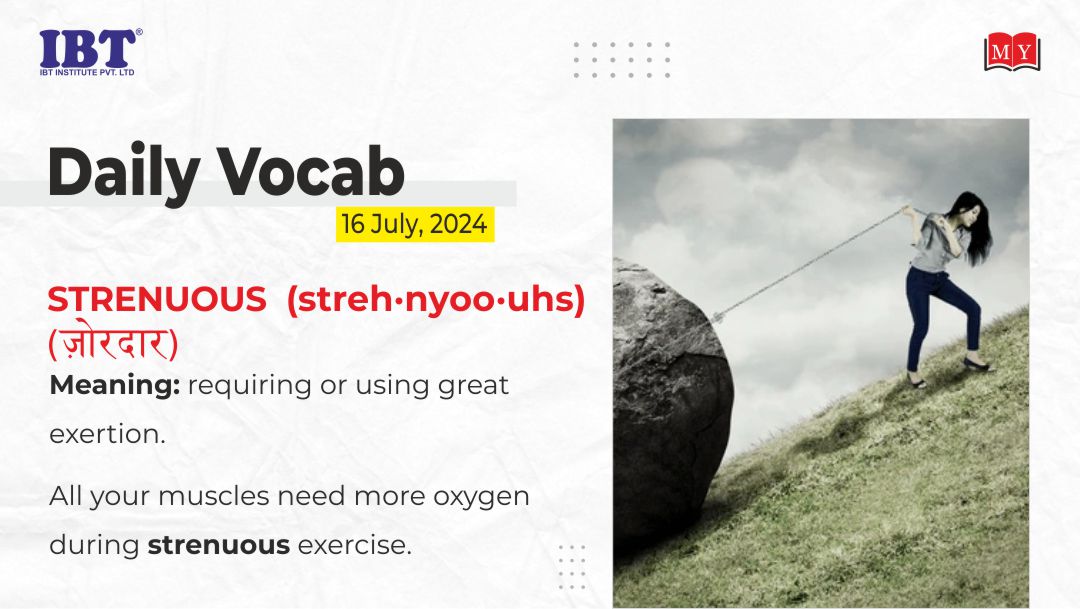 IBT®
IBT INSTITUTE PVT. LTD

MY

Daily Vocab

16 July, 2024

STRENUOUS (streh·nyoo·uhs)
(ज़ोरदार)

Meaning: requiring or using great exertion.

All your muscles need more oxygen during strenuous exercise.